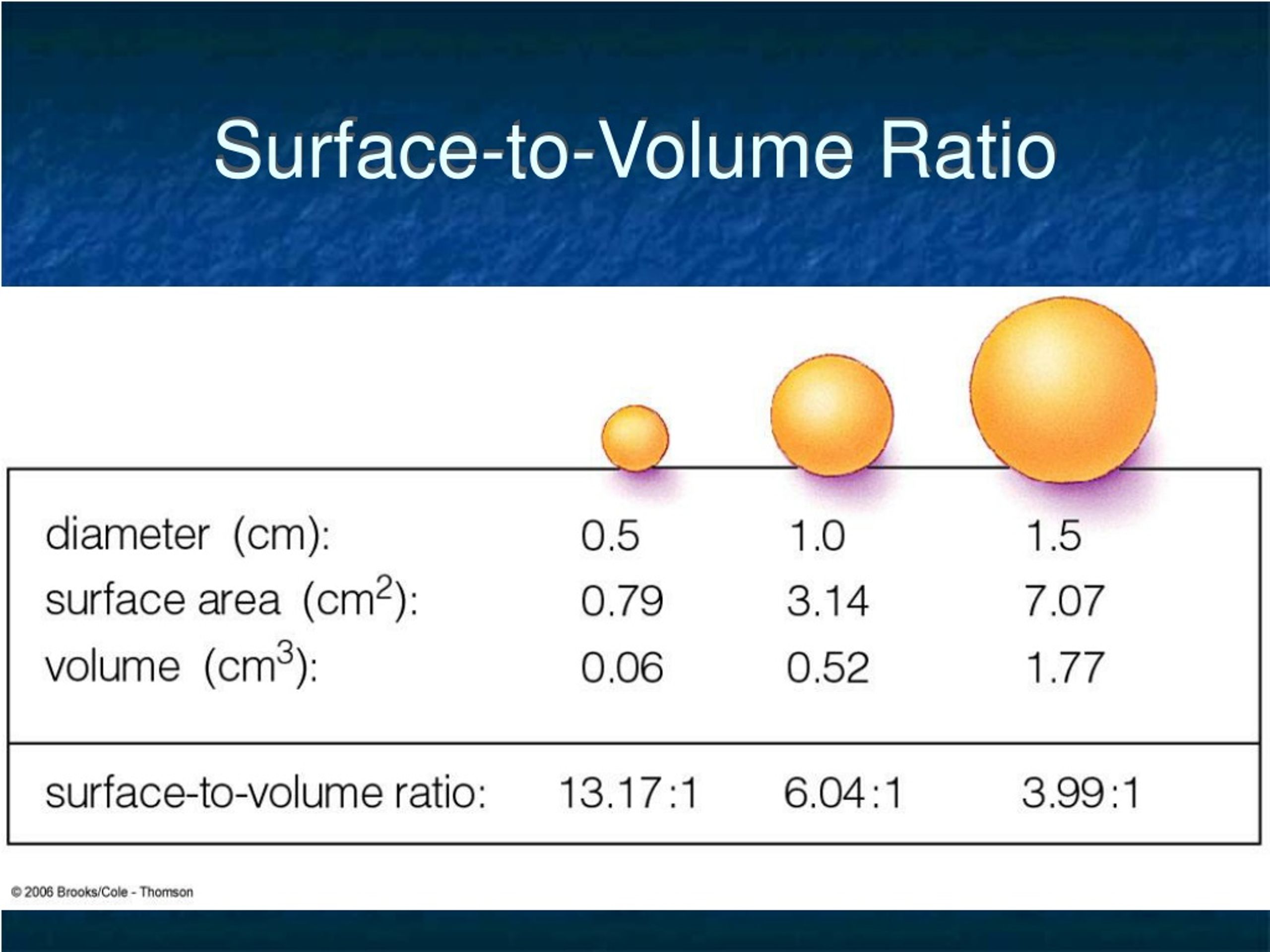 Surface-to-Volume Ratio

| | | | |
|---|---|---|---|
| diameter (cm): | 0.5 | 1.0 | 1.5 |
| surface area ($cm^2$): | 0.79 | 3.14 | 7.07 |
| volume ($cm^3$): | 0.06 | 0.52 | 1.77 |
| surface-to-volume ratio: | 13.17:1 | 6.04:1 | 3.99:1 |

© 2006 Brooks/Cole - Thomson